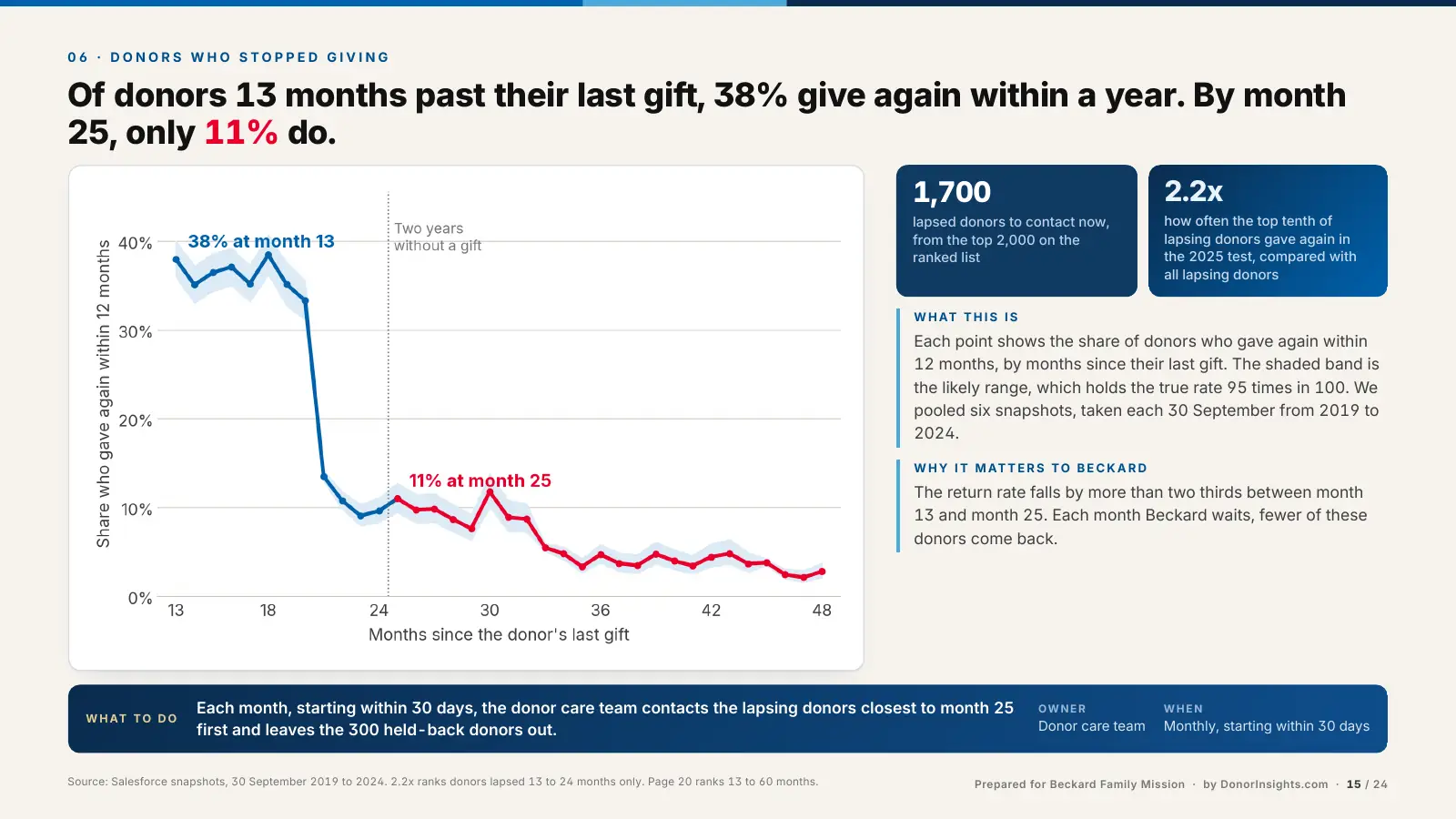 06 · DONORS WHO STOPPED GIVING

Of donors 13 months past their last gift, 38% give again within a year. By month 25, only 11% do.

Share who gave again within 12 months

40%
30%
20%
10%
0%

38% at month 13

Two years without a gift

11% at month 25

13
18
24
30
36
42
48

Months since the donor's last gift

1,700

lapsed donors to contact now, from the top 2,000 on the ranked list

2.2x

how often the top tenth of lapsing donors gave again in the 2025 test, compared with all lapsing donors

WHAT THIS IS

Each point shows the share of donors who gave again within 12 months, by months since their last gift. The shaded band is the likely range, which holds the true rate 95 times in 100. We pooled six snapshots, taken each 30 September from 2019 to 2024.

WHY IT MATTERS TO BECKARD

The return rate falls by more than two thirds between month 13 and month 25. Each month Beckard waits, fewer of these donors come back.

WHAT TO DO

Each month, starting within 30 days, the donor care team contacts the lapsing donors closest to month 25 first and leaves the 300 held-back donors out.

OWNER
Donor care team

WHEN
Monthly, starting within 30 days

Source: Salesforce snapshots, 30 September 2019 to 2024. 2.2x ranks donors lapsed 13 to 24 months only. Page 20 ranks 13 to 60 months.

Prepared for Beckard Family Mission · by DonorInsights.com · 15 / 24